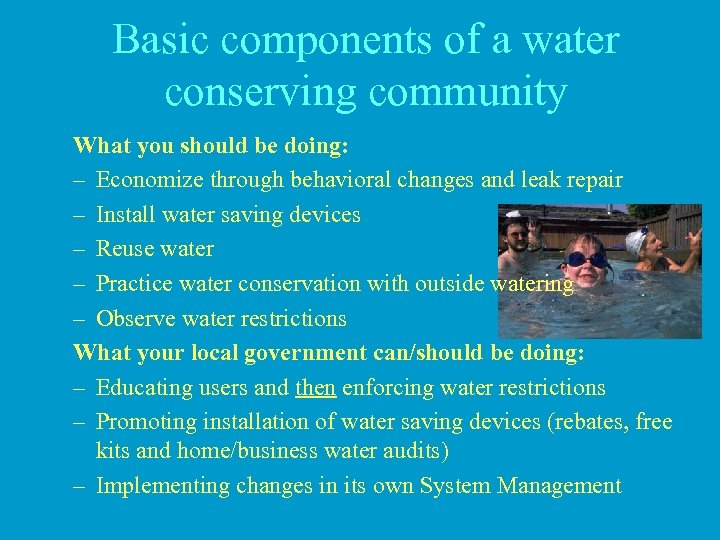 Basic components of a water conserving community

What you should be doing:

– Economize through behavioral changes and leak repair

– Install water saving devices

– Reuse water

– Practice water conservation with outside watering

– Observe water restrictions

What your local government can/should be doing:

– Educating users and then enforcing water restrictions

– Promoting installation of water saving devices (rebates, free kits and home/business water audits)

– Implementing changes in its own System Management